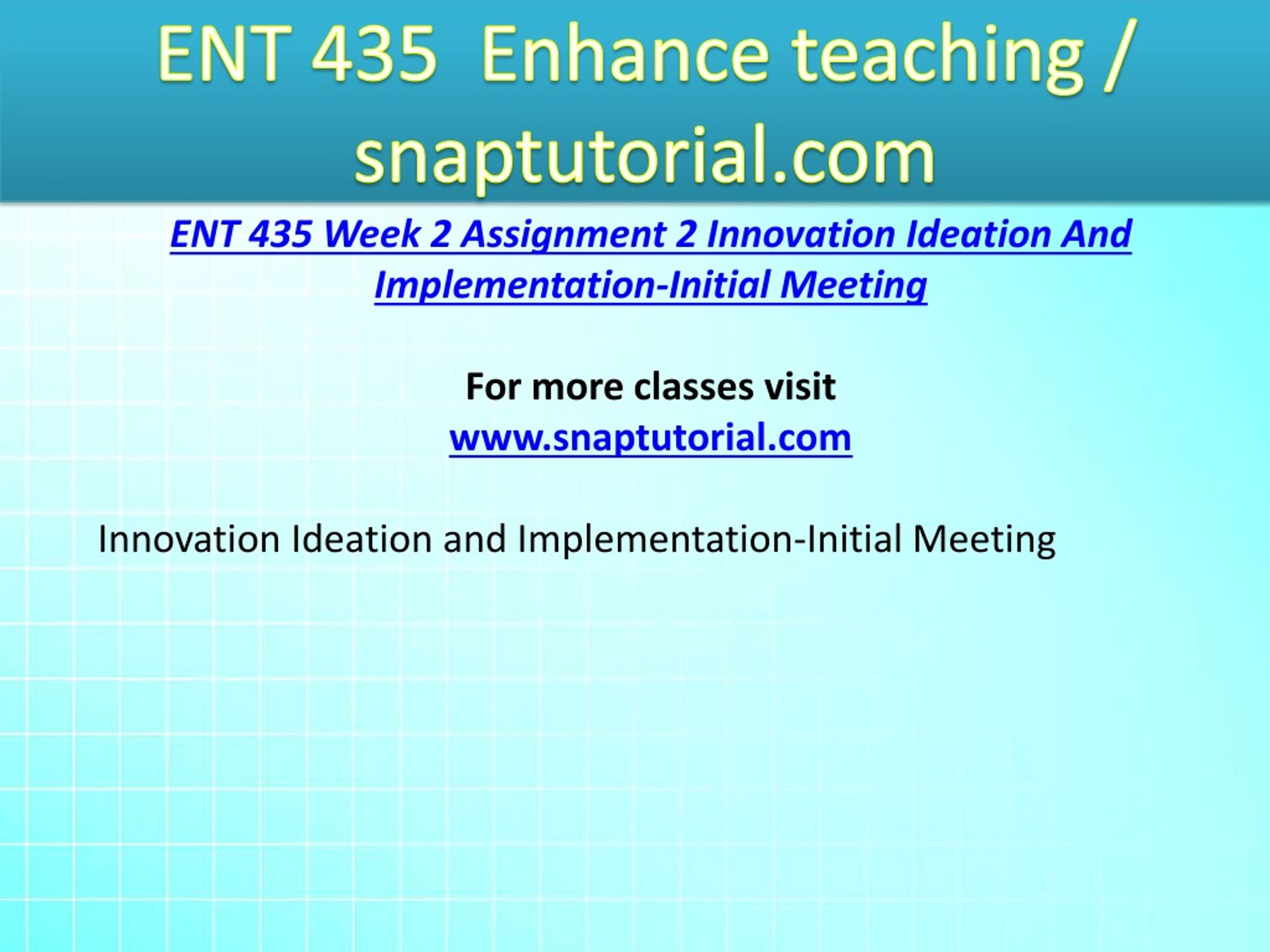 ENT 435 Enhance teaching / snaptutorial.com

ENT 435 Week 2 Assignment 2 Innovation Ideation And Implementation-Initial Meeting

For more classes visit
www.snaptutorial.com

Innovation Ideation and Implementation-Initial Meeting